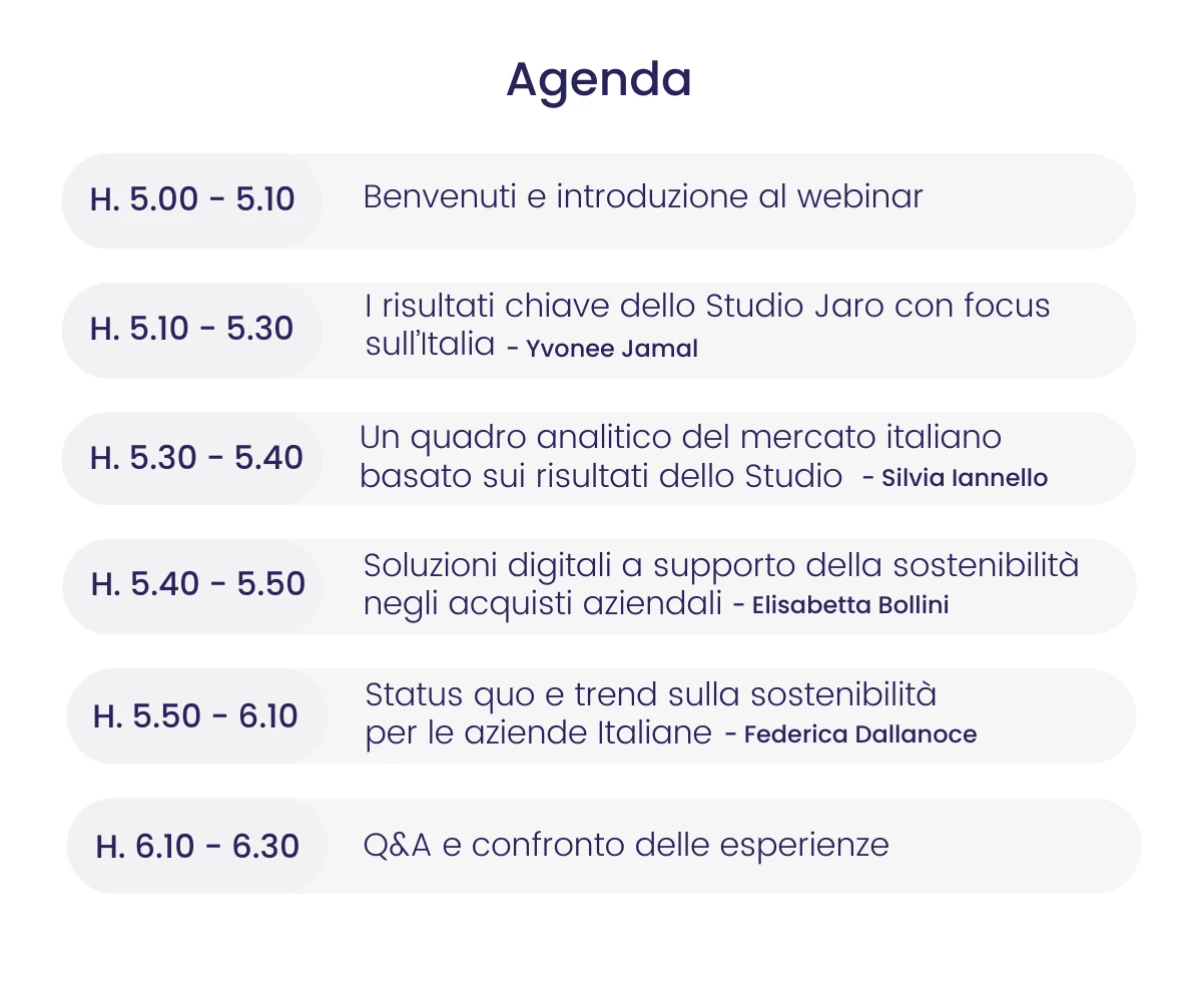 Agenda

H. 5.00 - 5.10
Benvenuti e introduzione al webinar

H. 5.10 - 5.30
I risultati chiave dello Studio Jaro con focus sull'Italia - Yvonee Jamal

H. 5.30 - 5.40
Un quadro analitico del mercato italiano basato sui risultati dello Studio - Silvia Iannello

H. 5.40 - 5.50
Soluzioni digitali a supporto della sostenibilità negli acquisti aziendali - Elisabetta Bollini

H. 5.50 - 6.10
Status quo e trend sulla sostenibilità per le aziende Italiane - Federica Dallanoce

H. 6.10 - 6.30
Q&A e confronto delle esperienze